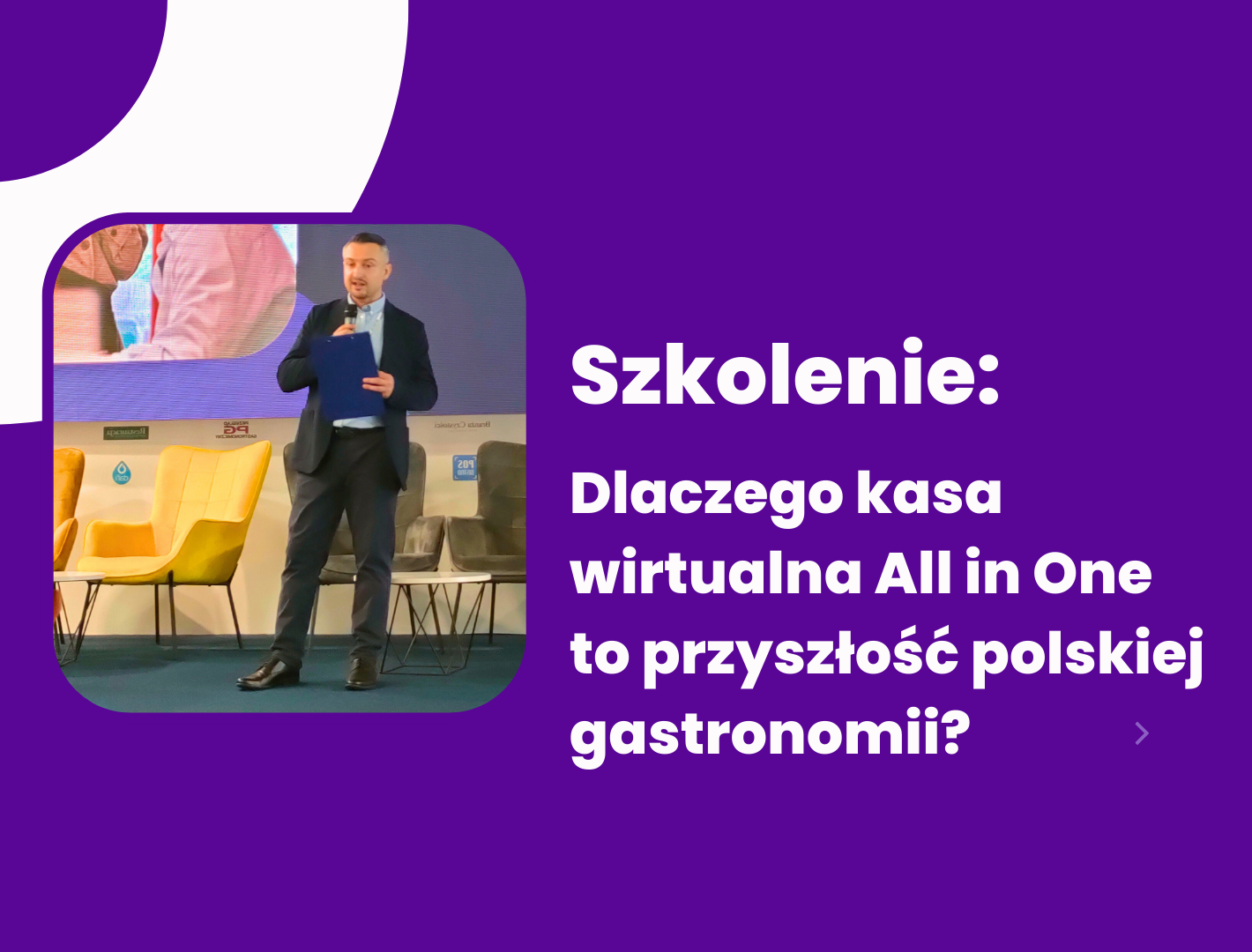 Szkolenie:

Dlaczego kasa wirtualna All in One to przyszłość polskiej gastronomii?